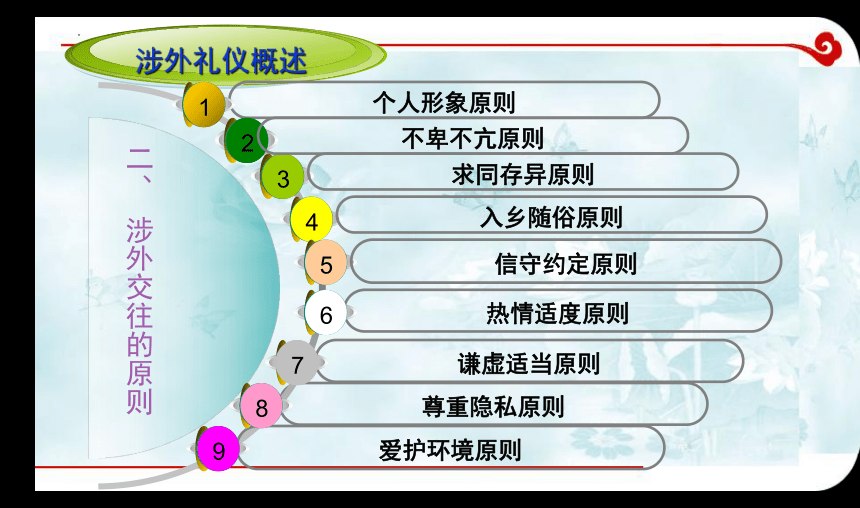 涉外礼仪概述

二、涉外交往的原则

1 个人形象原则
2 不卑不亢原则
3 求同存异原则
4 入乡随俗原则
5 信守约定原则
6 热情适度原则
7 谦虚适当原则
8 尊重隐私原则
9 爱护环境原则